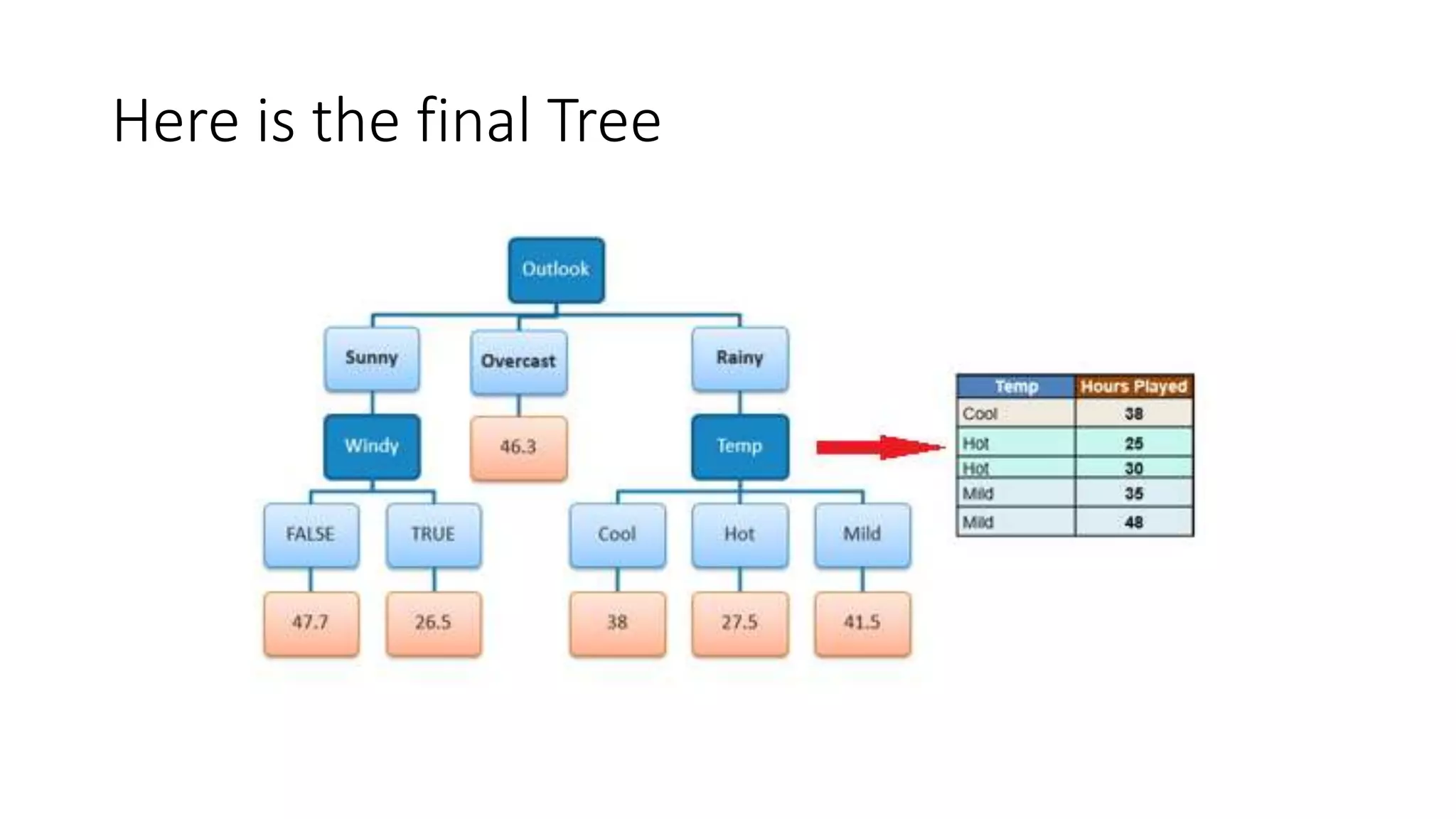 Here is the final Tree

Outlook

Sunny

Overcast

Rainy

Windy

46.3

Temp

FALSE

TRUE

Cool

Hot

Mild

47.7

26.5

38

27.5

41.5

| Temp | Hours Played |
|---|---|
| Cool | 38 |
| Hot | 25 |
| Hot | 30 |
| Mild | 35 |
| Mild | 48 |